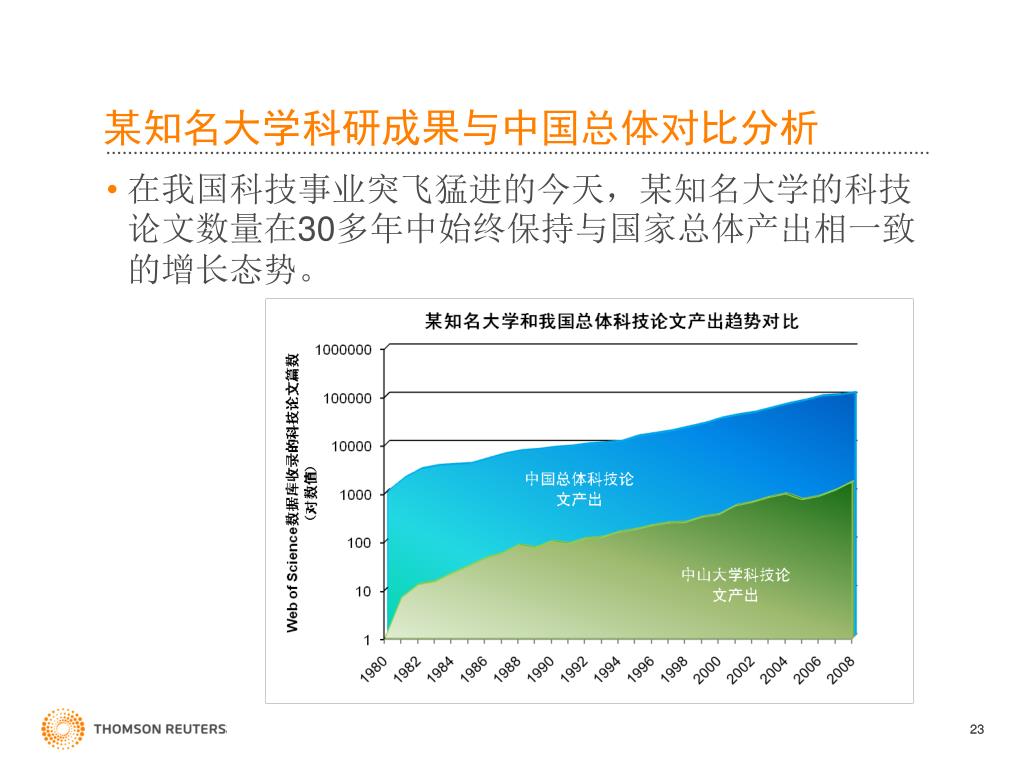 某知名大学科研成果与中国总体对比分析

• 在我国科技事业突飞猛进的今天，某知名大学的科技论文数量在30多年中始终保持与国家总体产出相一致的增长态势。

某知名大学和我国总体科技论文产出趋势对比

Web of Science数据库收录的科技论文篇数（对数值）

1000000
100000
10000
1000
100
10
1

中国总体科技论文产出

中山大学科技论文产出

1980 1982 1984 1986 1988 1990 1992 1994 1996 1998 2000 2002 2004 2006 2008

THOMSON REUTERS

23